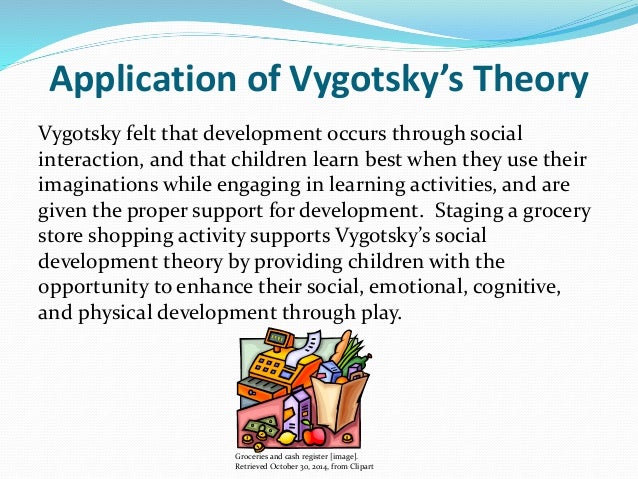 Application of Vygotsky's Theory

Vygotsky felt that development occurs through social interaction, and that children learn best when they use their imaginations while engaging in learning activities, and are given the proper support for development. Staging a grocery store shopping activity supports Vygotsky's social development theory by providing children with the opportunity to enhance their social, emotional, cognitive, and physical development through play.

Groceries and cash register [image]. Retrieved October 30, 2014, from Clipart